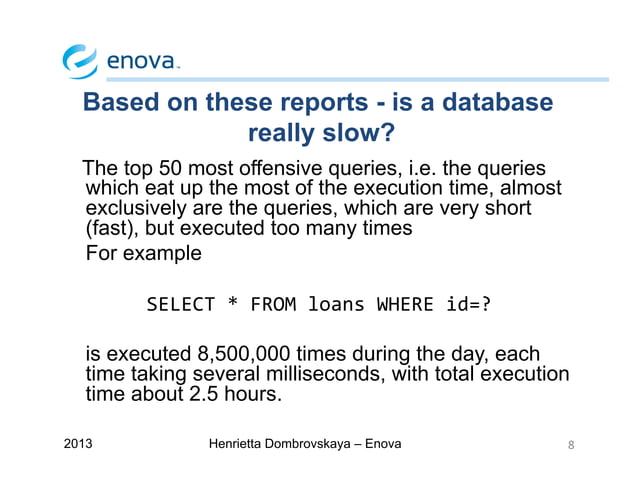 enova.

Based on these reports - is a database really slow?

The top 50 most offensive queries, i.e. the queries which eat up the most of the execution time, almost exclusively are the queries, which are very short (fast), but executed too many times

For example

SELECT * FROM loans WHERE id=?

is executed 8,500,000 times during the day, each time taking several milliseconds, with total execution time about 2.5 hours.

2013

Henrietta Dombrovskaya – Enova

8